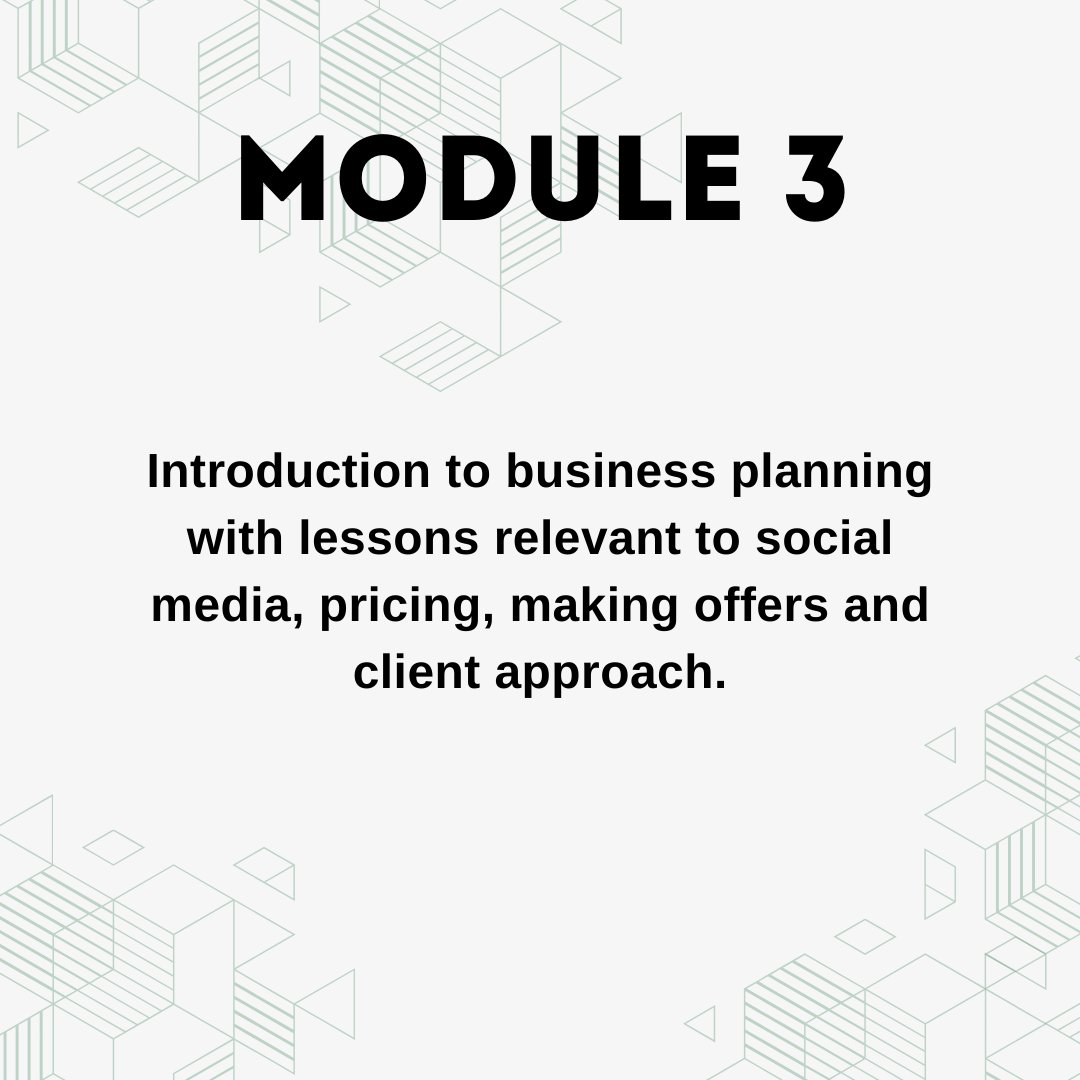 MODULE 3

Introduction to business planning with lessons relevant to social media, pricing, making offers and client approach.